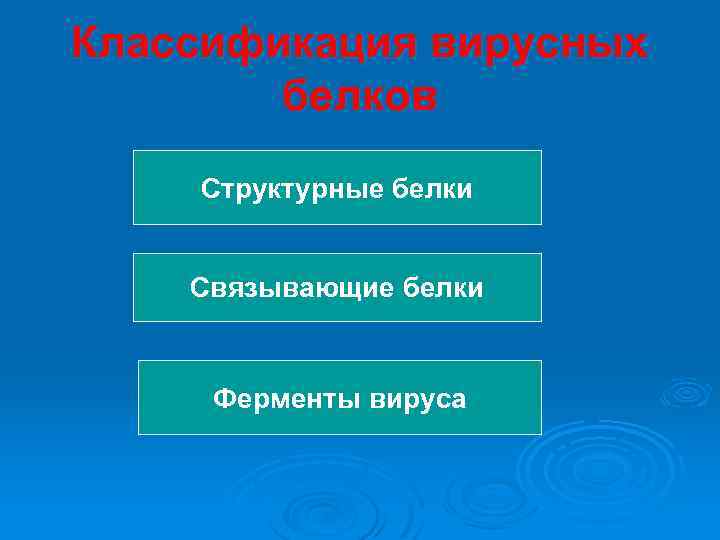 Классификация вирусных белков

Структурные белки

Связывающие белки

Ферменты вируса